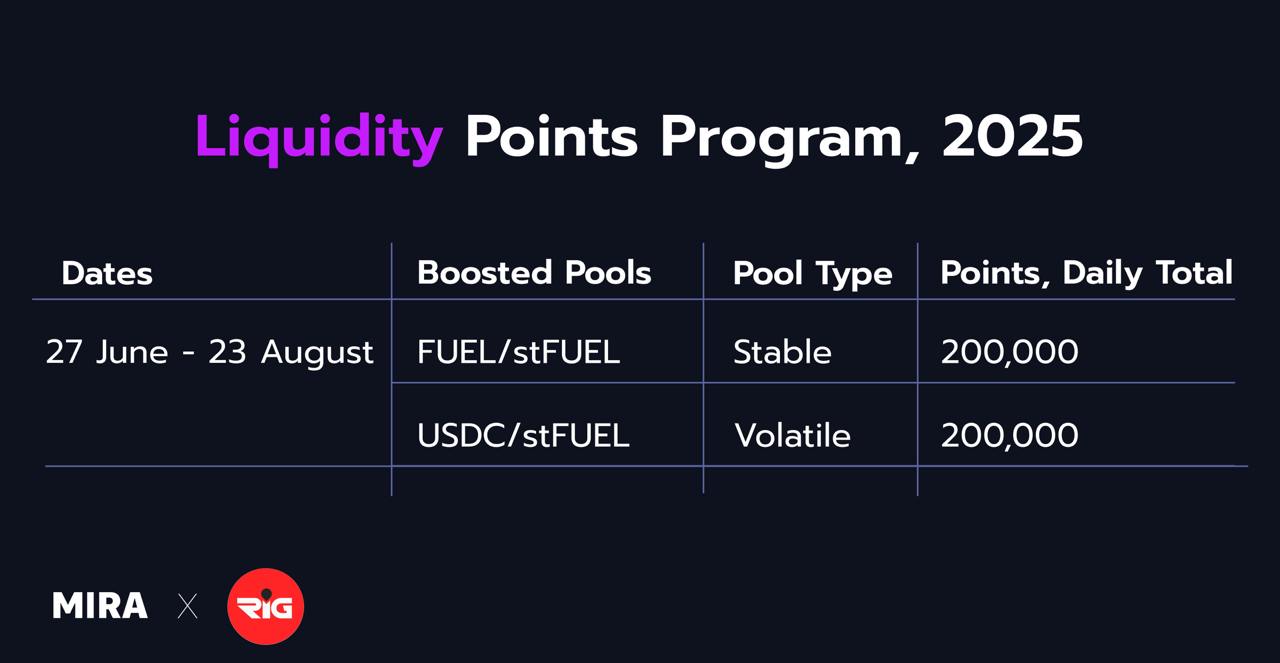 Liquidity Points Program, 2025

| Dates | Boosted Pools | Pool Type | Points, Daily Total |
|---|---|---|---|
| 27 June - 23 August | FUEL/stFUEL | Stable | 200,000 |
| | USDC/stFUEL | Volatile | 200,000 |

MIRA X RIG